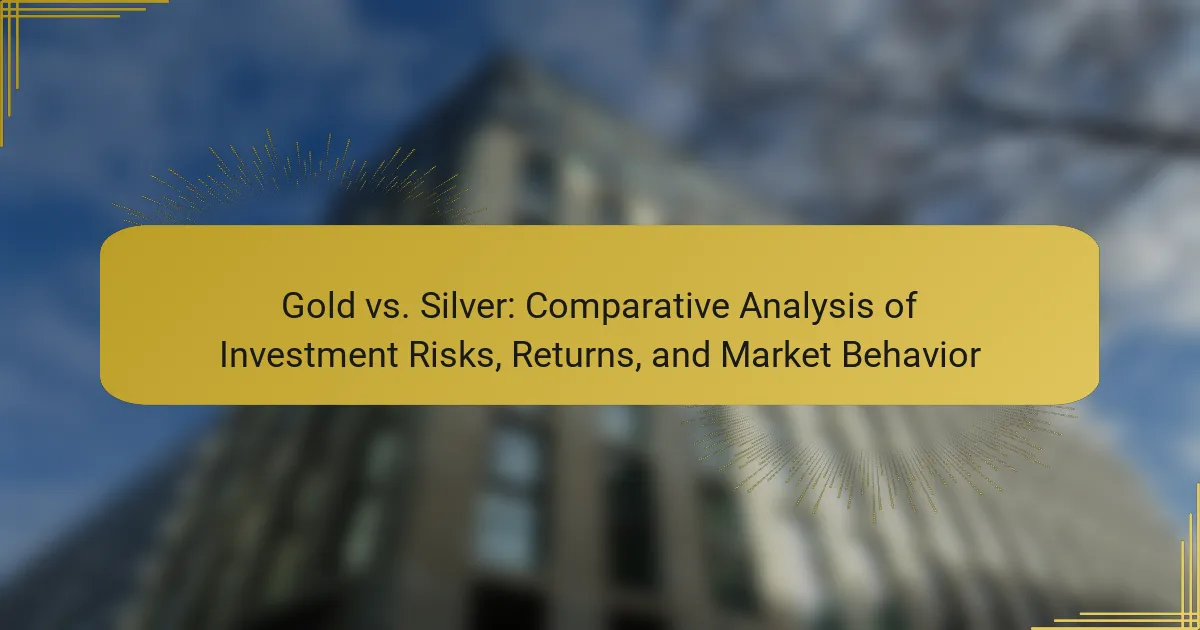 Gold vs. Silver: Comparative Analysis of Investment Risks, Returns, and Market Behavior